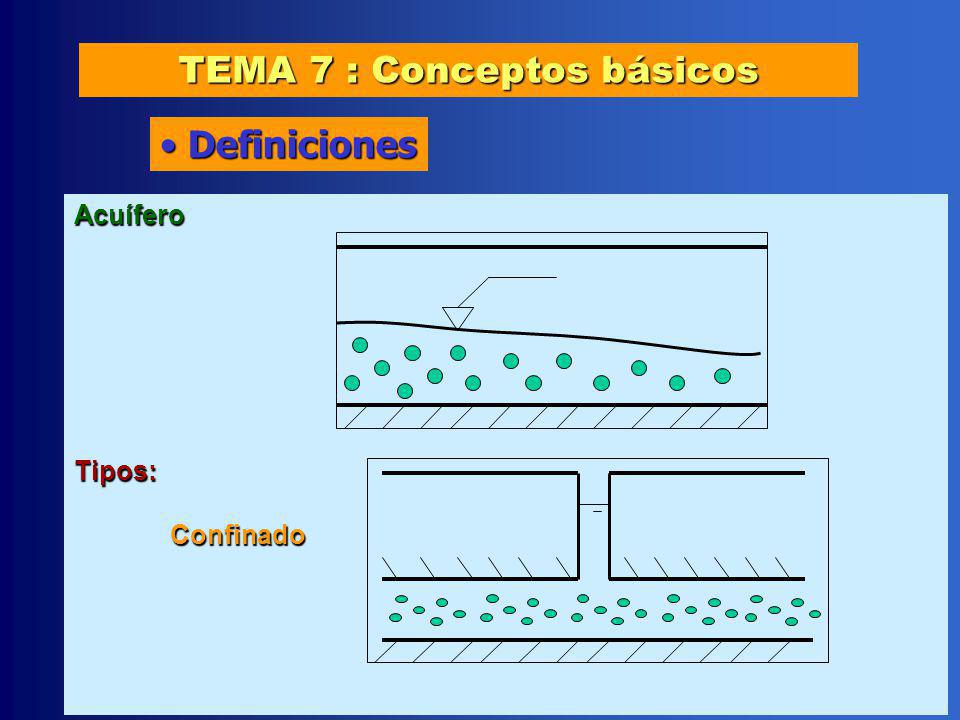 TEMA 7 : Conceptos básicos

• Definiciones

Acuífero

Tipos:

Confinado